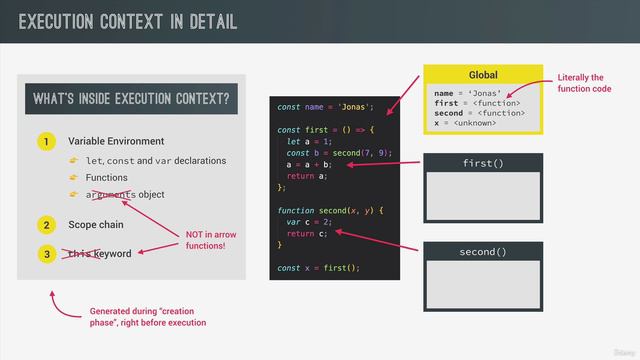 EXECUTION CONTEXT IN DETAIL

WHAT'S INSIDE EXECUTION CONTEXT?

1 Variable Environment

let, const and var declarations

Functions

arguments object

2 Scope chain

3 this keyword

NOT in arrow functions!

Generated during "creation phase", right before execution

const name = 'Jonas';

const first = () => {
let a = 1;
const b = second(7, 9);
a = a + b;
return a;
};

function second(x, y) {
var c = 2;
return c;
}

const x = first();

Global

name = 'Jonas'
first = <function>
second = <function>
x = <unknown>

Literally the function code

first()

second()

Udemy